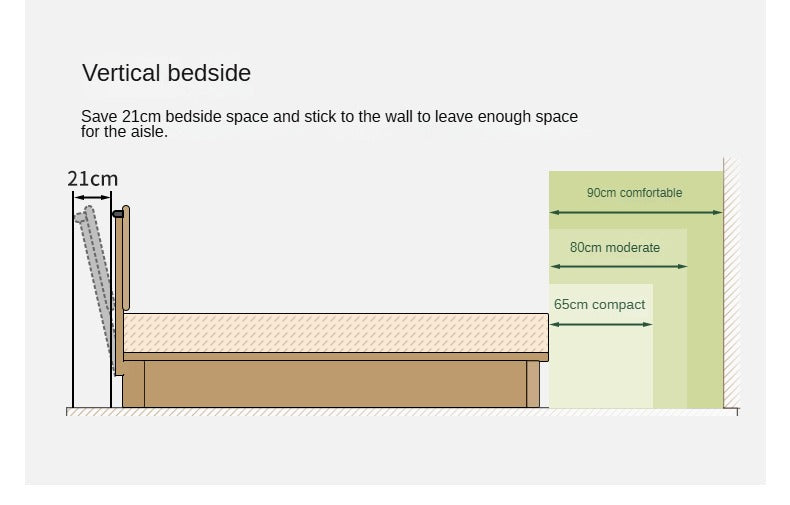 Vertical bedside

Save 21cm bedside space and stick to the wall to leave enough space for the aisle.

21cm

90cm comfortable

80cm moderate

65cm compact